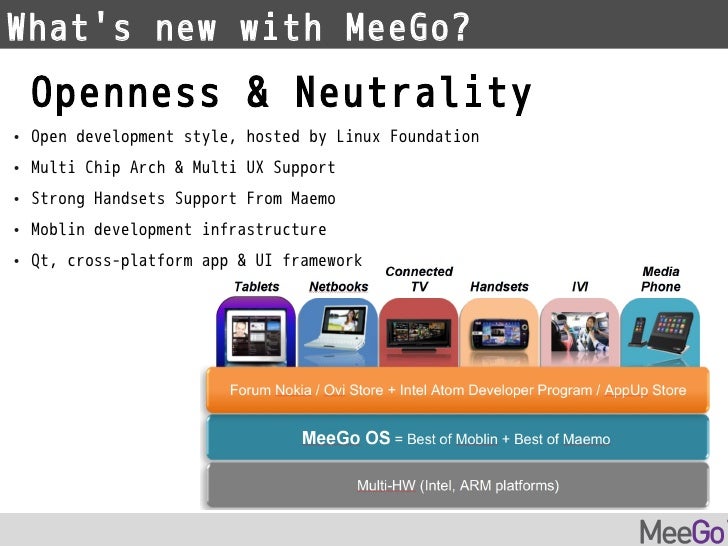 What's new with MeeGo?

Openness & Neutrality

• Open development style, hosted by Linux Foundation
• Multi Chip Arch & Multi UX Support
• Strong Handsets Support From Maemo
• Moblin development infrastructure
• Qt, cross-platform app & UI framework

Tablets
Netbooks
Connected TV
Handsets
IVI
Media Phone

Forum Nokia / Ovi Store + Intel Atom Developer Program / AppUp Store

MeeGo OS = Best of Moblin + Best of Maemo

Multi-HW (Intel, ARM platforms)

MeeGo